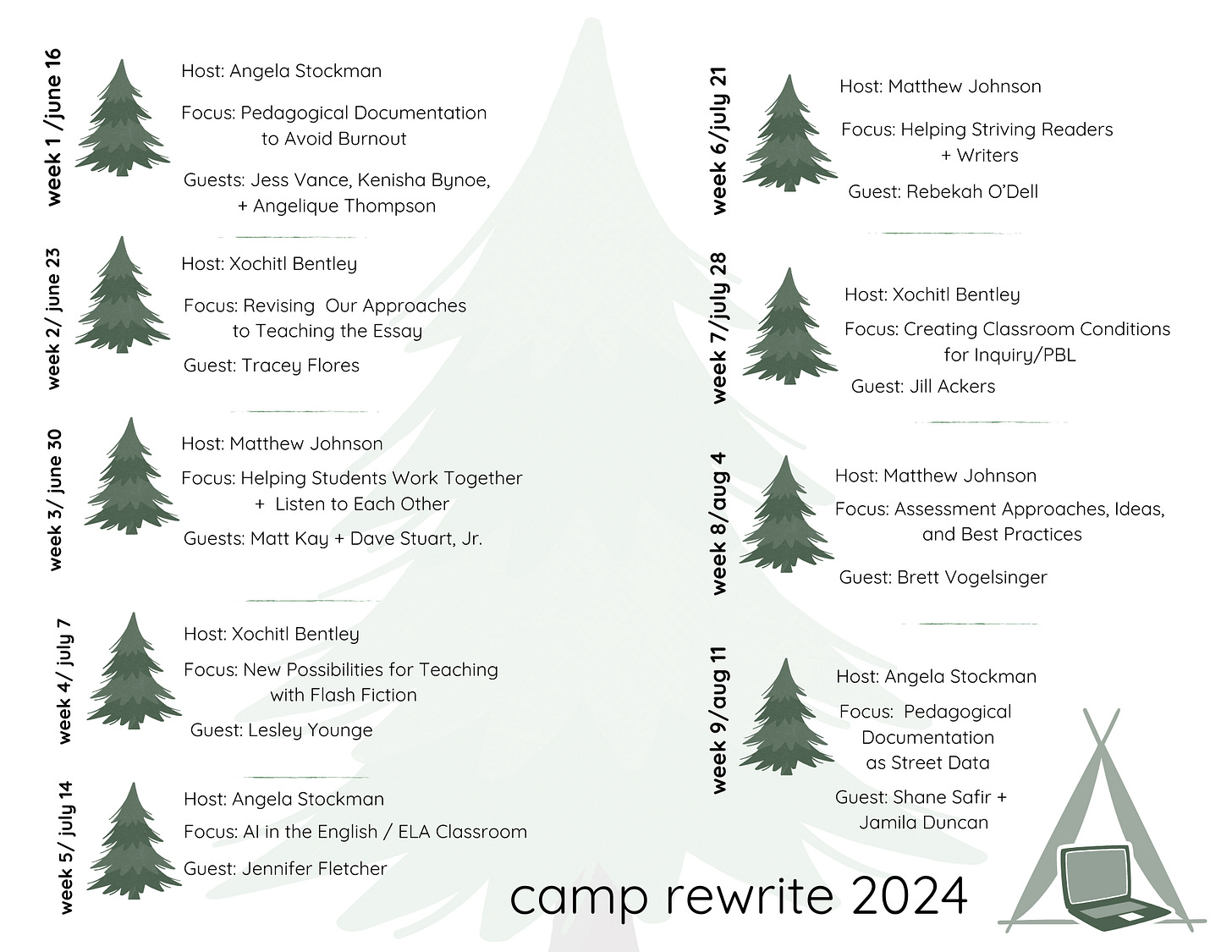 week 1 /june 16

Host: Angela Stockman

Focus: Pedagogical Documentation to Avoid Burnout

Guests: Jess Vance, Kenisha Bynoe, + Angelique Thompson

week 2/ june 23

Host: Xochitl Bentley

Focus: Revising Our Approaches to Teaching the Essay

Guest: Tracey Flores

week 3/ june 30

Host: Matthew Johnson

Focus: Helping Students Work Together + Listen to Each Other

Guests: Matt Kay + Dave Stuart, Jr.

week 4/ july 7

Host: Xochitl Bentley

Focus: New Possibilities for Teaching with Flash Fiction

Guest: Lesley Younge

week 5/ july 14

Host: Angela Stockman

Focus: AI in the English / ELA Classroom

Guest: Jennifer Fletcher

week 6/july 21

Host: Matthew Johnson

Focus: Helping Striving Readers + Writers

Guest: Rebekah O'Dell

week 7/july 28

Host: Xochitl Bentley

Focus: Creating Classroom Conditions for Inquiry/PBL

Guest: Jill Ackers

week 8/aug 4

Host: Matthew Johnson

Focus: Assessment Approaches, Ideas, and Best Practices

Guest: Brett Vogelsinger

week 9/aug 11

Host: Angela Stockman

Focus: Pedagogical Documentation as Street Data

Guest: Shane Safir + Jamila Duncan

camp rewrite 2024